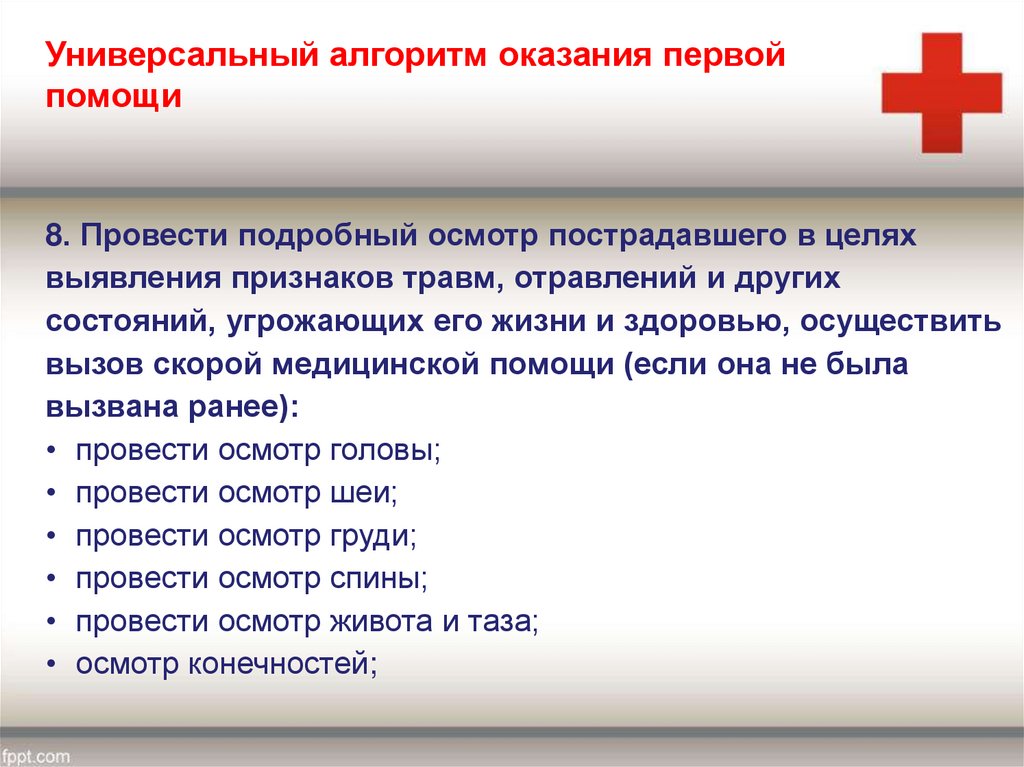 Универсальный алгоритм оказания первой помощи

8. Провести подробный осмотр пострадавшего в целях выявления признаков травм, отравлений и других состояний, угрожающих его жизни и здоровью, осуществить вызов скорой медицинской помощи (если она не была вызвана ранее):
• провести осмотр головы;
• провести осмотр шеи;
• провести осмотр груди;
• провести осмотр спины;
• провести осмотр живота и таза;
• осмотр конечностей;

fppt.com